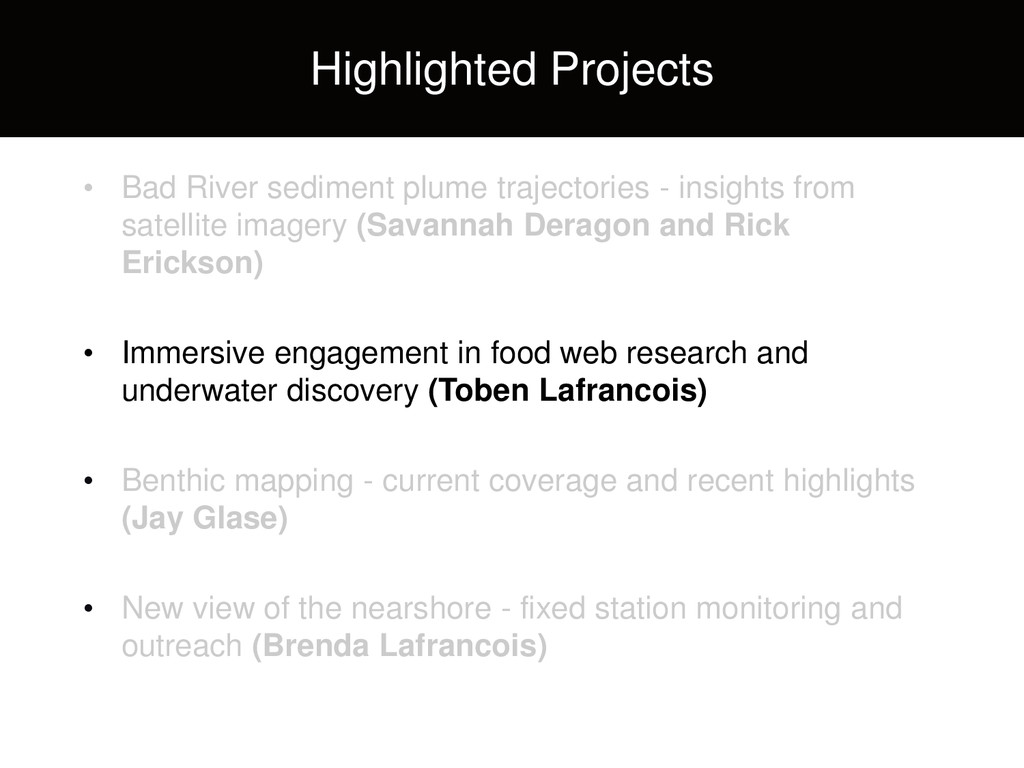 Highlighted Projects

• Bad River sediment plume trajectories - insights from satellite imagery (Savannah Deragon and Rick Erickson)

• Immersive engagement in food web research and underwater discovery (Toben Lafrancois)

• Benthic mapping - current coverage and recent highlights (Jay Glase)

• New view of the nearshore - fixed station monitoring and outreach (Brenda Lafrancois)